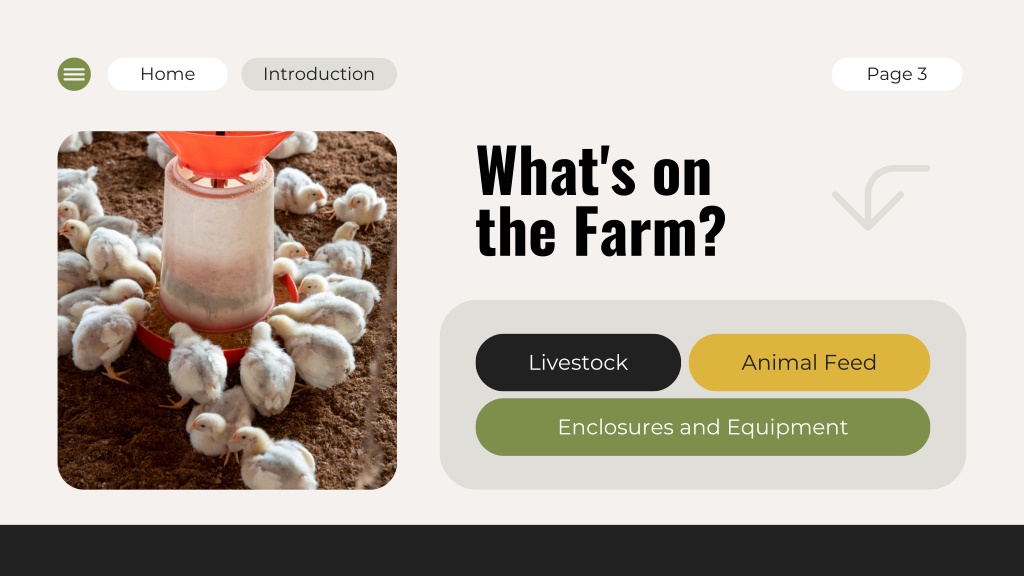 Home

Introduction

Page 3

What's on the Farm?

Livestock

Animal Feed

Enclosures and Equipment